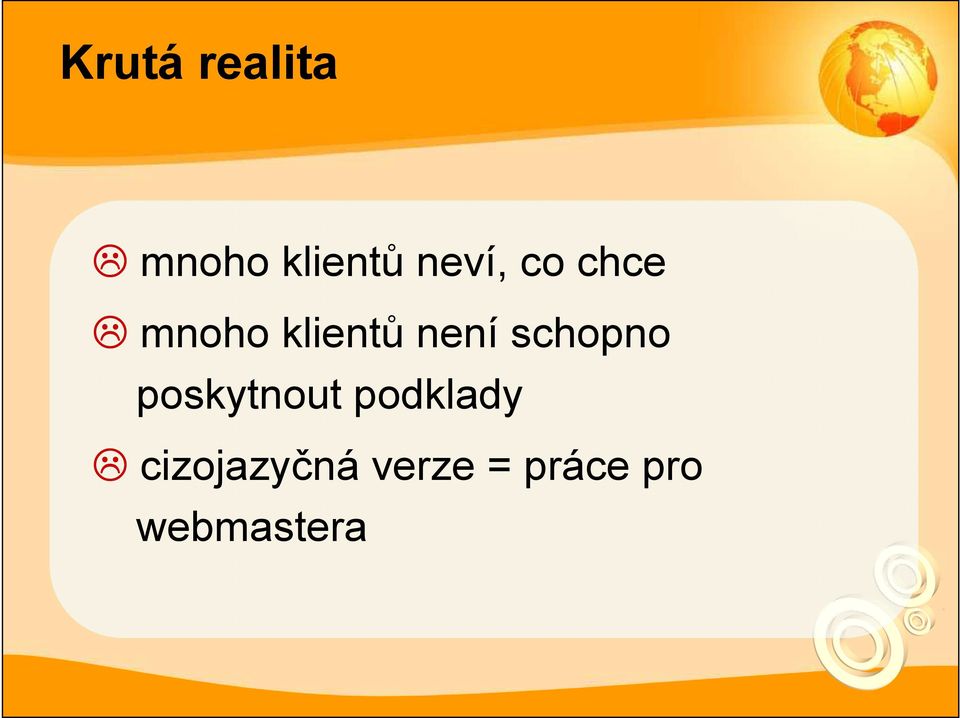 Krutá realita

☹ mnoho klientů neví, co chce

☹ mnoho klientů není schopno poskytnout podklady

☹ cizojazyčná verze = práce pro webmastera